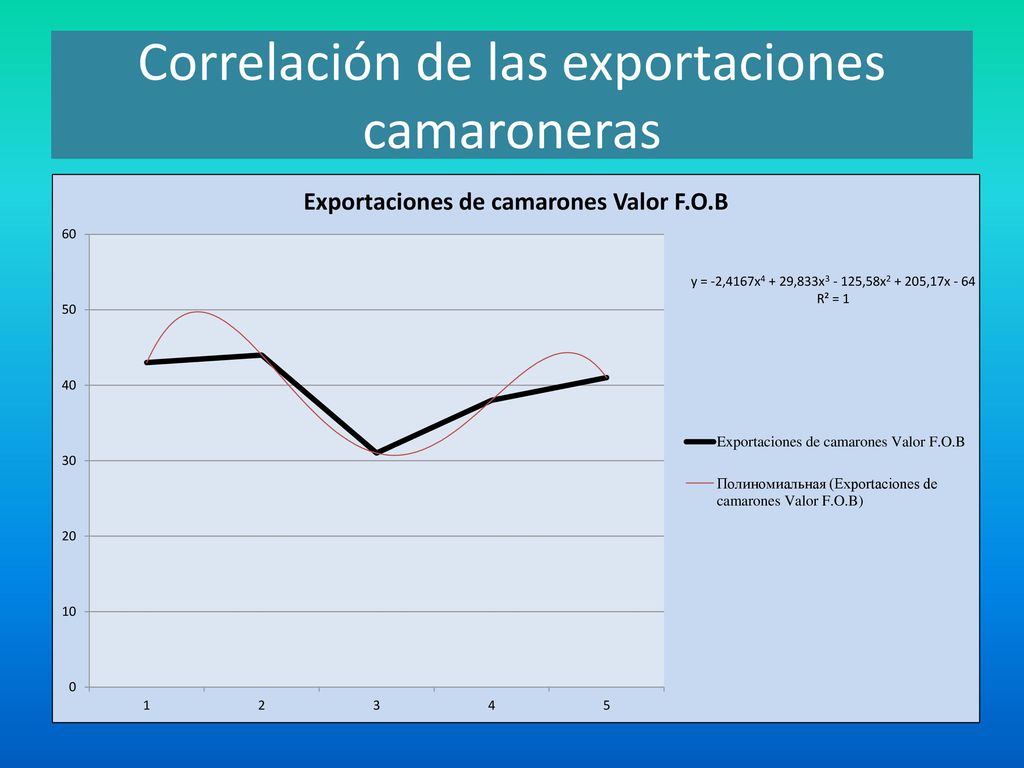 Correlación de las exportaciones camaroneras

Exportaciones de camarones Valor F.O.B

60
50
40
30
20
10
0

1 2 3 4 5

$y = -2,4167x^4 + 29,833x^3 - 125,58x^2 + 205,17x - 64$
$R^2 = 1$

Exportaciones de camarones Valor F.O.B

Полиномиальная (Exportaciones de camarones Valor F.O.B)